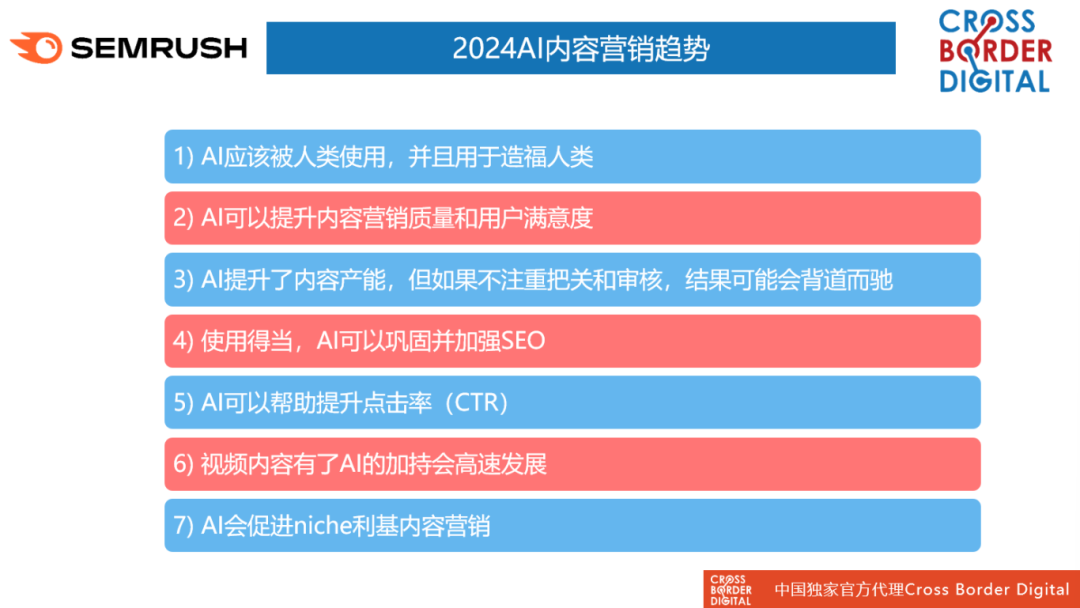 SEMRUSH

2024AI内容营销趋势

CROSS BORDER DIGITAL

1) AI应该被人类使用，并且用于造福人类

2) AI可以提升内容营销质量和用户满意度

3) AI提升了内容产能，但如果不注重把关和审核，结果可能会背道而驰

4) 使用得当，AI可以巩固并加强SEO

5) AI可以帮助提升点击率（CTR）

6) 视频内容有了AI的加持会高速发展

7) AI会促进niche利基内容营销

CROSS BORDER DIGITAL 中国独家官方代理Cross Border Digital